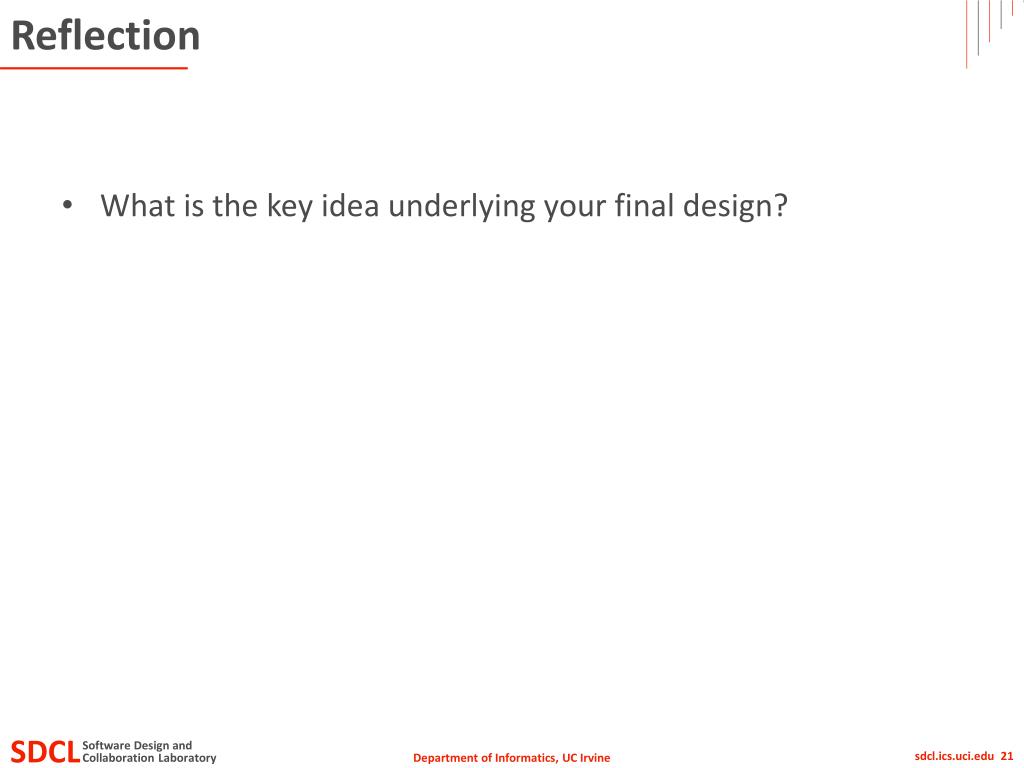 Reflection

• What is the key idea underlying your final design?

SDCL Software Design and Collaboration Laboratory

Department of Informatics, UC Irvine

sdcl.ics.uci.edu 21